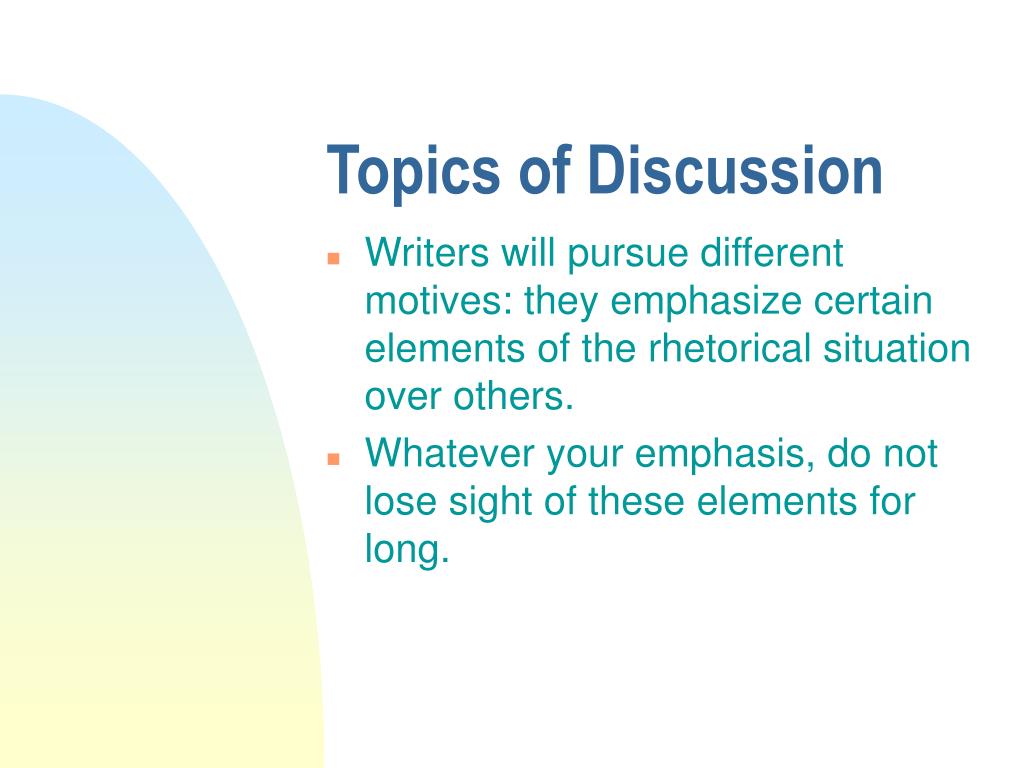 Topics of Discussion

- Writers will pursue different motives: they emphasize certain elements of the rhetorical situation over others.
- Whatever your emphasis, do not lose sight of these elements for long.